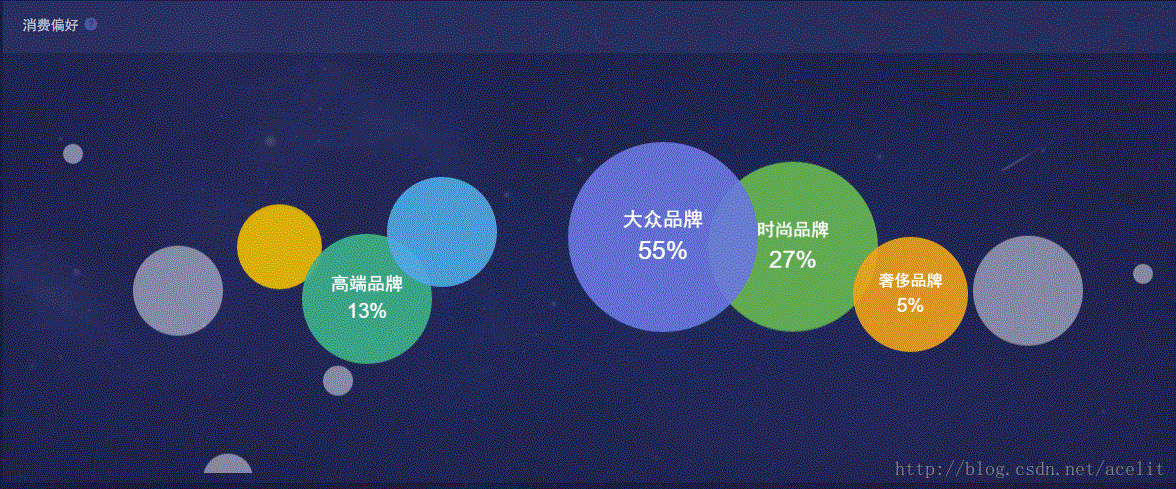 消费偏好 ?

高端品牌
13%

大众品牌
55%

时尚品牌
27%

奢侈品牌
5%

http://blog.csdn.net/acelit